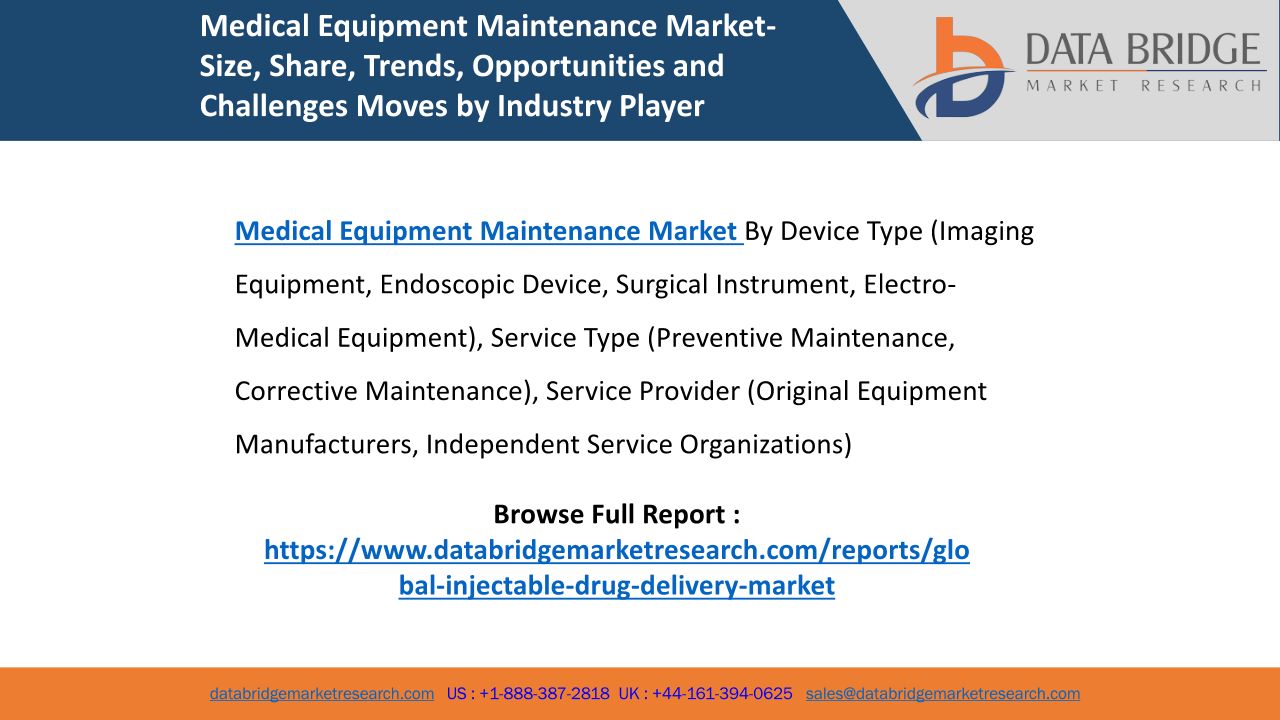 Medical Equipment Maintenance Market- Size, Share, Trends, Opportunities and Challenges Moves by Industry Player

DATA BRIDGE
MARKET RESEARCH

Medical Equipment Maintenance Market By Device Type (Imaging Equipment, Endoscopic Device, Surgical Instrument, Electro-Medical Equipment), Service Type (Preventive Maintenance, Corrective Maintenance), Service Provider (Original Equipment Manufacturers, Independent Service Organizations)

Browse Full Report :
https://www.databridgemarketresearch.com/reports/global-injectable-drug-delivery-market

databridgemarketresearch.com US : +1-888-387-2818 UK : +44-161-394-0625 sales@databridgemarketresearch.com